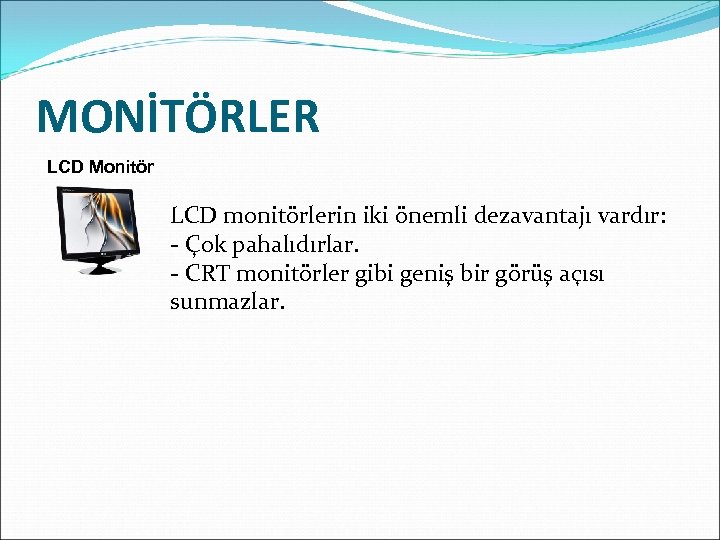 MONİTÖRLER

LCD Monitör

LCD monitörlerin iki önemli dezavantajı vardır:
- Çok pahalıdırlar.
- CRT monitörler gibi geniş bir görüş açısı sunmazlar.